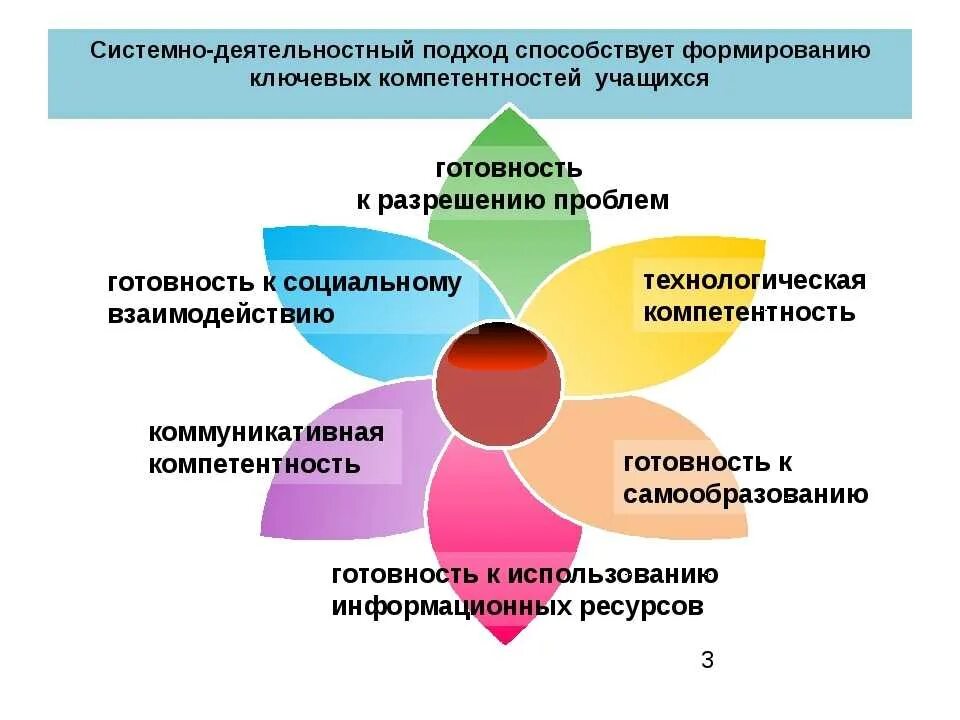 Системно-деятельностный подход способствует формированию ключевых компетентностей учащихся

готовность к разрешению проблем

готовность к социальному взаимодействию

технологическая компетентность

коммуникативная компетентность

готовность к самообразованию

готовность к использованию информационных ресурсов

3